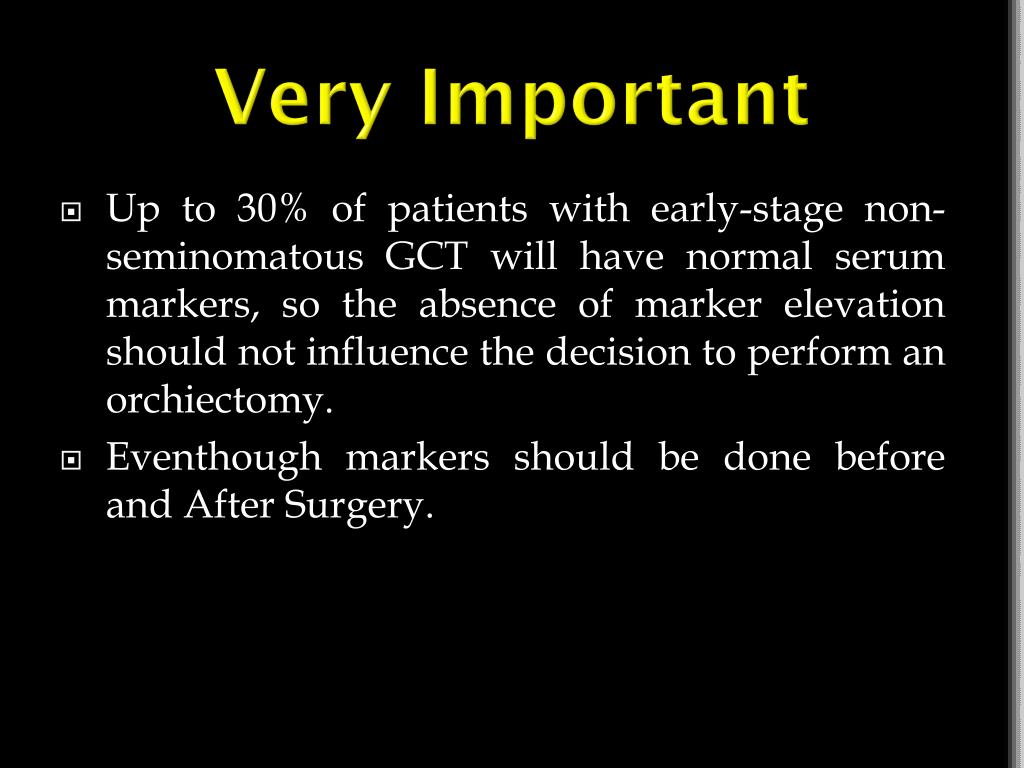 Very Important

Up to 30% of patients with early-stage non-seminomatous GCT will have normal serum markers, so the absence of marker elevation should not influence the decision to perform an orchiectomy.

Eventhough markers should be done before and After Surgery.